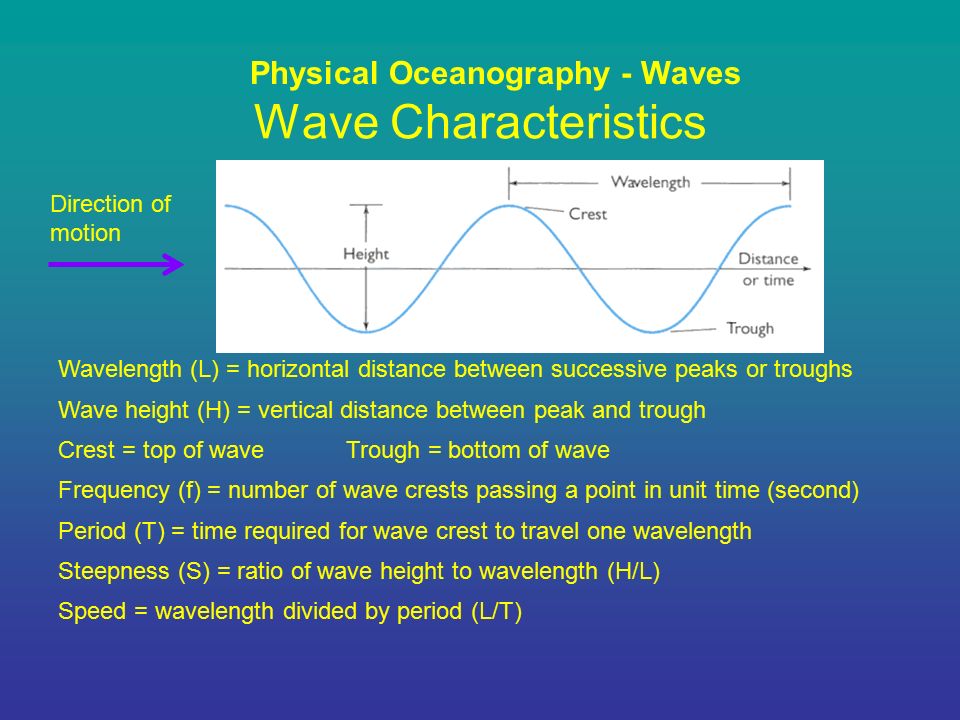 Physical Oceanography - Waves
Wave Characteristics

Direction of motion

Wavelength
Crest
Height
Distance or time
Trough

Wavelength (L) = horizontal distance between successive peaks or troughs

Wave height (H) = vertical distance between peak and trough

Crest = top of wave Trough = bottom of wave

Frequency (f) = number of wave crests passing a point in unit time (second)

Period (T) = time required for wave crest to travel one wavelength

Steepness (S) = ratio of wave height to wavelength (H/L)

Speed = wavelength divided by period (L/T)